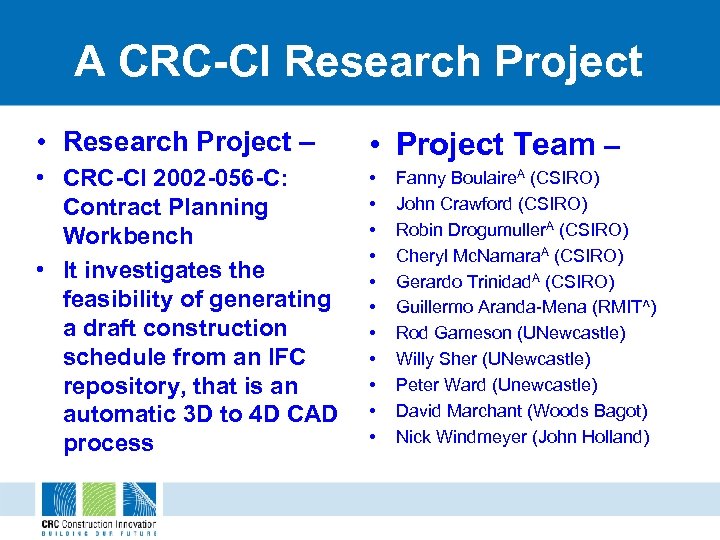 A CRC-CI Research Project

• Research Project –
• CRC-CI 2002-056-C: Contract Planning Workbench
• It investigates the feasibility of generating a draft construction schedule from an IFC repository, that is an automatic 3D to 4D CAD process

• Project Team –
• Fanny Boulaire$^A$ (CSIRO)
• John Crawford (CSIRO)
• Robin Drogumuller$^A$ (CSIRO)
• Cheryl McNamara$^A$ (CSIRO)
• Gerardo Trinidad$^A$ (CSIRO)
• Guillermo Aranda-Mena (RMIT^)
• Rod Gameson (UNewcastle)
• Willy Sher (UNewcastle)
• Peter Ward (Unewcastle)
• David Marchant (Woods Bagot)
• Nick Windmeyer (John Holland)

CRC Construction Innovation
BUILDING OUR FUTURE